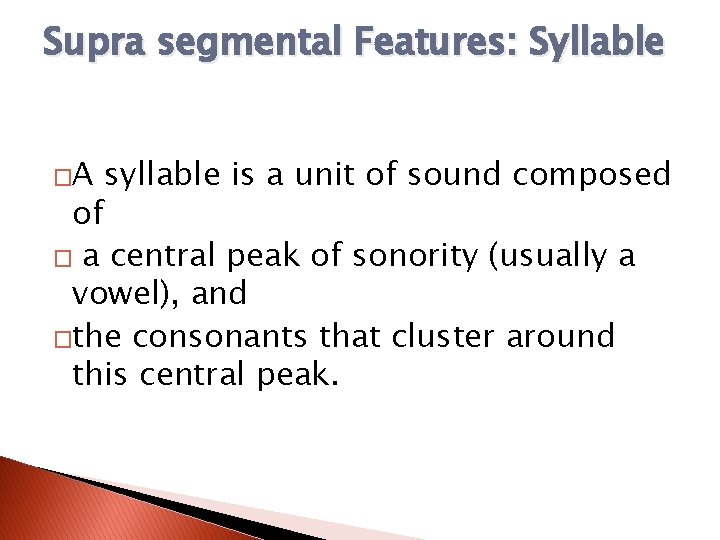 Supra segmental Features: Syllable

□A syllable is a unit of sound composed of

□ a central peak of sonority (usually a vowel), and

□the consonants that cluster around this central peak.